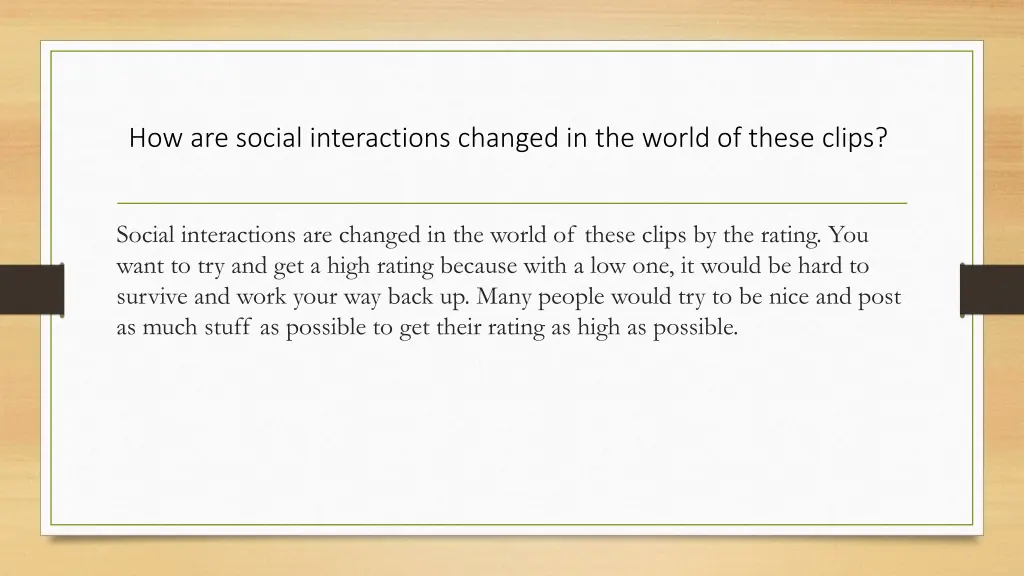 How are social interactions changed in the world of these clips?

Social interactions are changed in the world of these clips by the rating. You want to try and get a high rating because with a low one, it would be hard to survive and work your way back up. Many people would try to be nice and post as much stuff as possible to get their rating as high as possible.